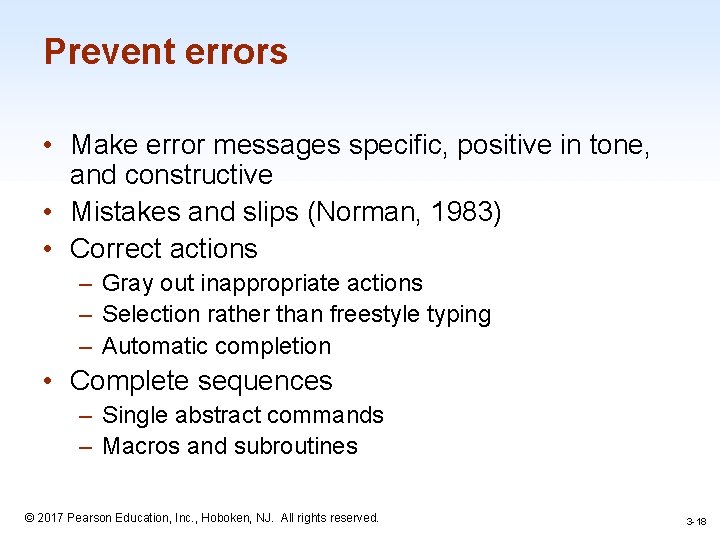 Prevent errors

• Make error messages specific, positive in tone, and constructive
• Mistakes and slips (Norman, 1983)
• Correct actions
– Gray out inappropriate actions
– Selection rather than freestyle typing
– Automatic completion
• Complete sequences
– Single abstract commands
– Macros and subroutines

© 2017 Pearson Education, Inc., Hoboken, NJ. All rights reserved.

3-18